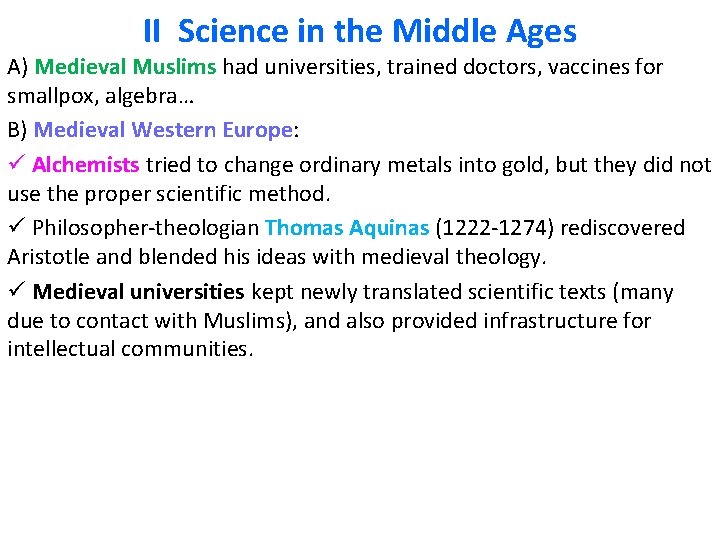 II Science in the Middle Ages

A) Medieval Muslims had universities, trained doctors, vaccines for smallpox, algebra…

B) Medieval Western Europe:

✓ Alchemists tried to change ordinary metals into gold, but they did not use the proper scientific method.

✓ Philosopher-theologian Thomas Aquinas (1222-1274) rediscovered Aristotle and blended his ideas with medieval theology.

✓ Medieval universities kept newly translated scientific texts (many due to contact with Muslims), and also provided infrastructure for intellectual communities.